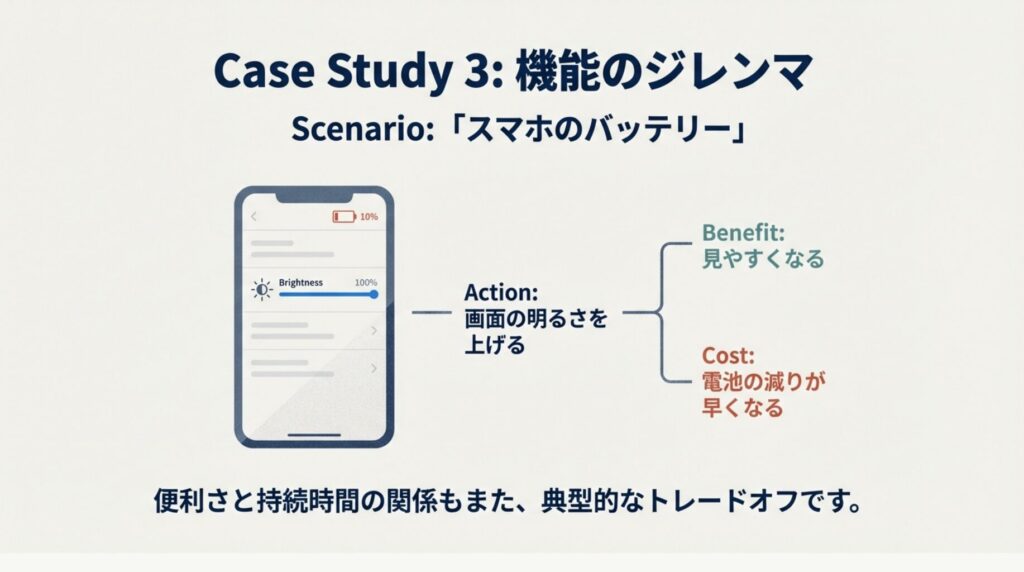 Case Study 3: 機能のジレンマ

Scenario:「スマホのバッテリー」

10%

Brightness 100%

Action:
画面の明るさを上げる

Benefit:
見やすくなる

Cost:
電池の減りが早くなる

便利さと持続時間の関係もまた、典型的なトレードオフです。